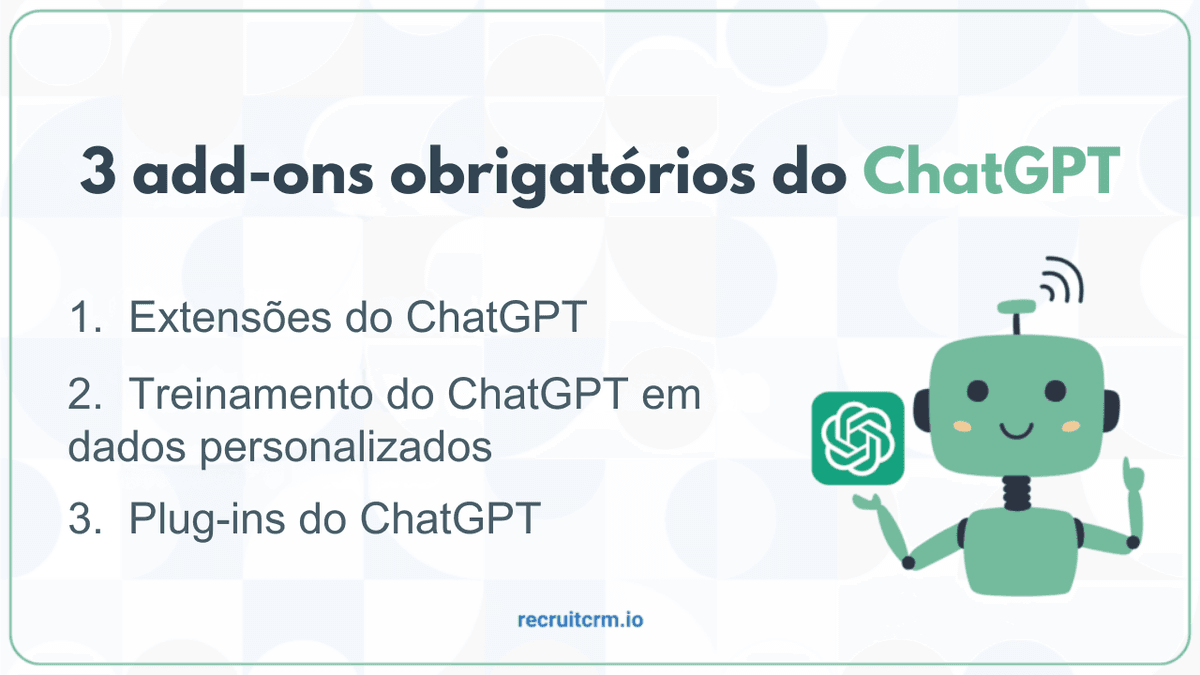 3 add-ons obrigatórios do ChatGPT

1. Extensões do ChatGPT

2. Treinamento do ChatGPT em dados personalizados

3. Plug-ins do ChatGPT

recruitcrm.io